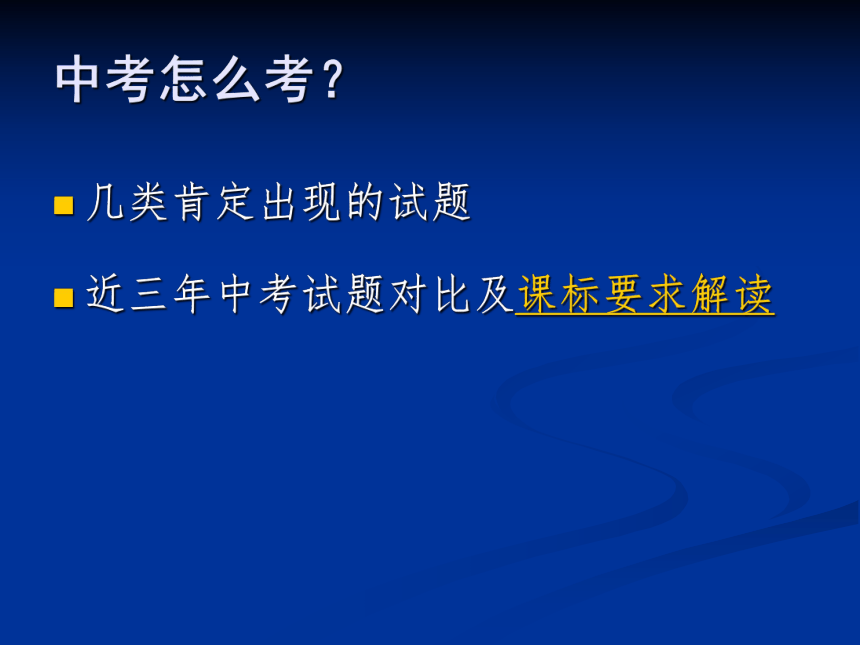 中考怎么考?

几类肯定出现的试题

近三年中考试题对比及课标要求解读